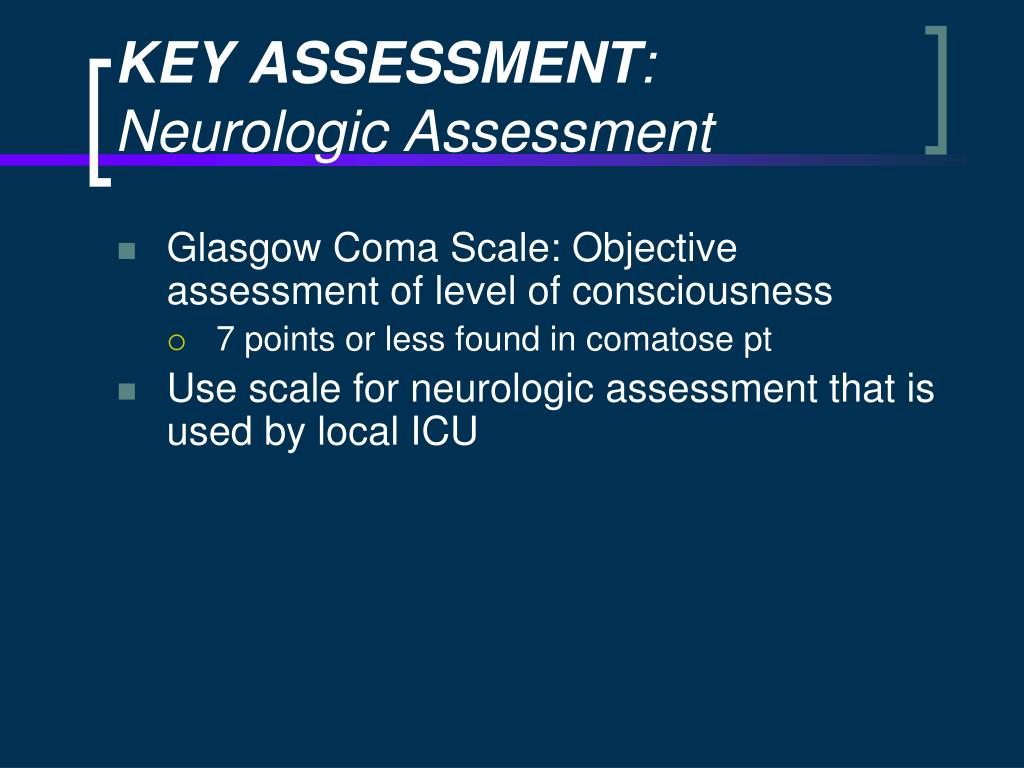 KEY ASSESSMENT:
Neurologic Assessment

Glasgow Coma Scale: Objective assessment of level of consciousness

7 points or less found in comatose pt

Use scale for neurologic assessment that is used by local ICU